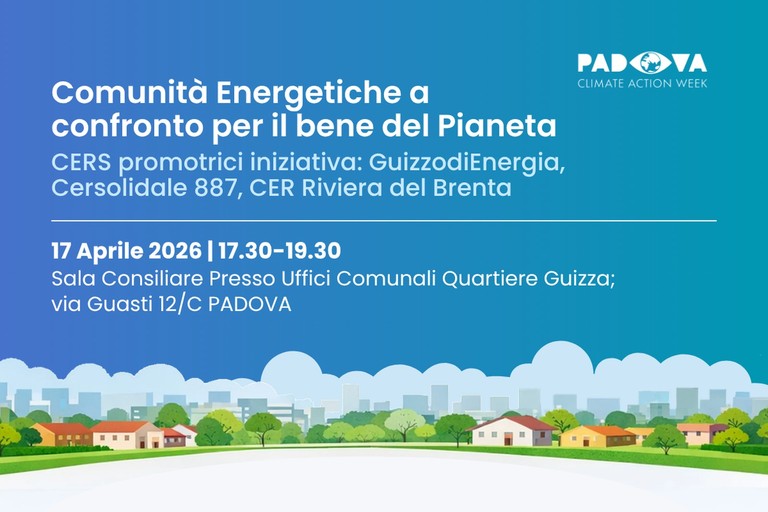 PADOVA
CLIMATE ACTION WEEK

Comunità Energetiche a confronto per il bene del Pianeta

CERS promotrici iniziativa: GuizzodiEnergia, Cersolidale 887, CER Riviera del Brenta

17 Aprile 2026 | 17.30-19.30

Sala Consiliare Presso Uffici Comunali Quartiere Guizza; via Guasti 12/C PADOVA